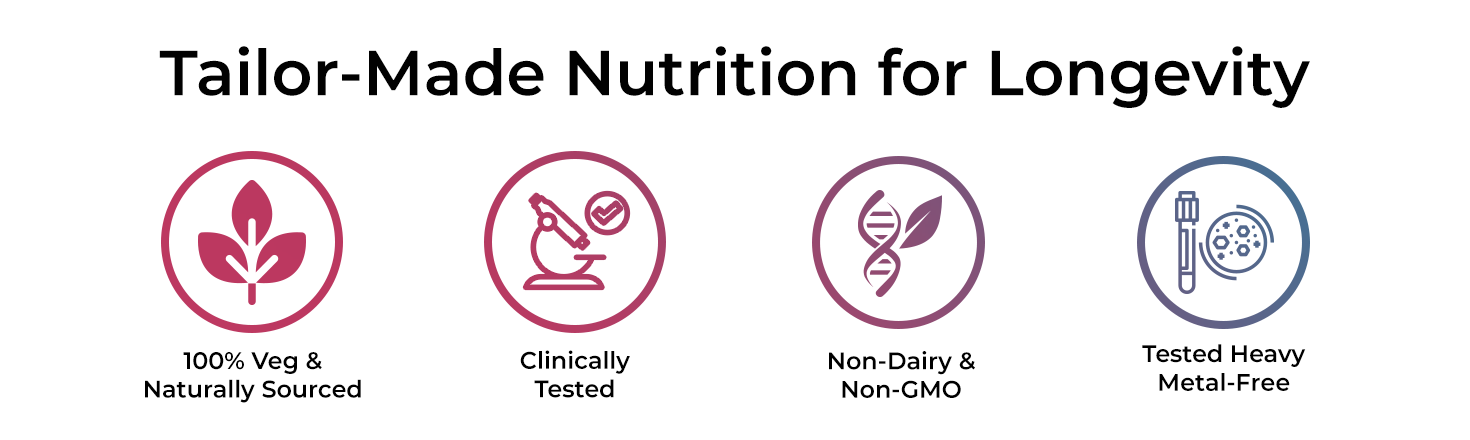 Tailor-Made Nutrition for Longevity

100% Veg & Naturally Sourced

Clinically Tested

Non-Dairy & Non-GMO

Tested Heavy Metal-Free